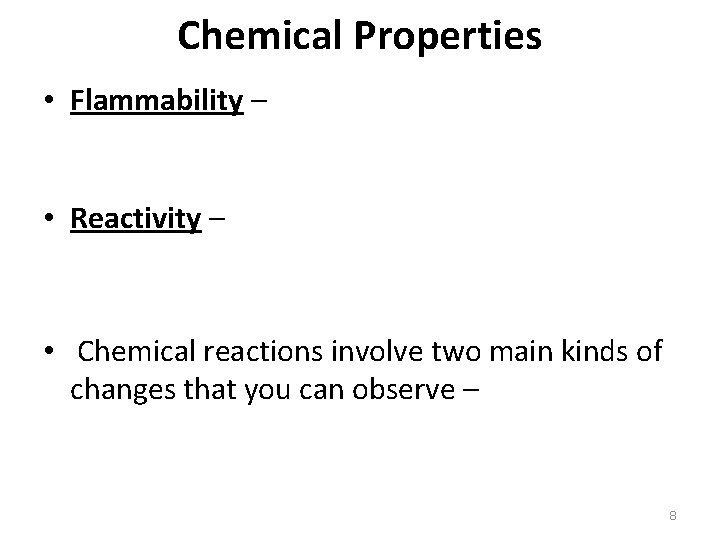 Chemical Properties

• Flammability –

• Reactivity –

• Chemical reactions involve two main kinds of changes that you can observe –

8